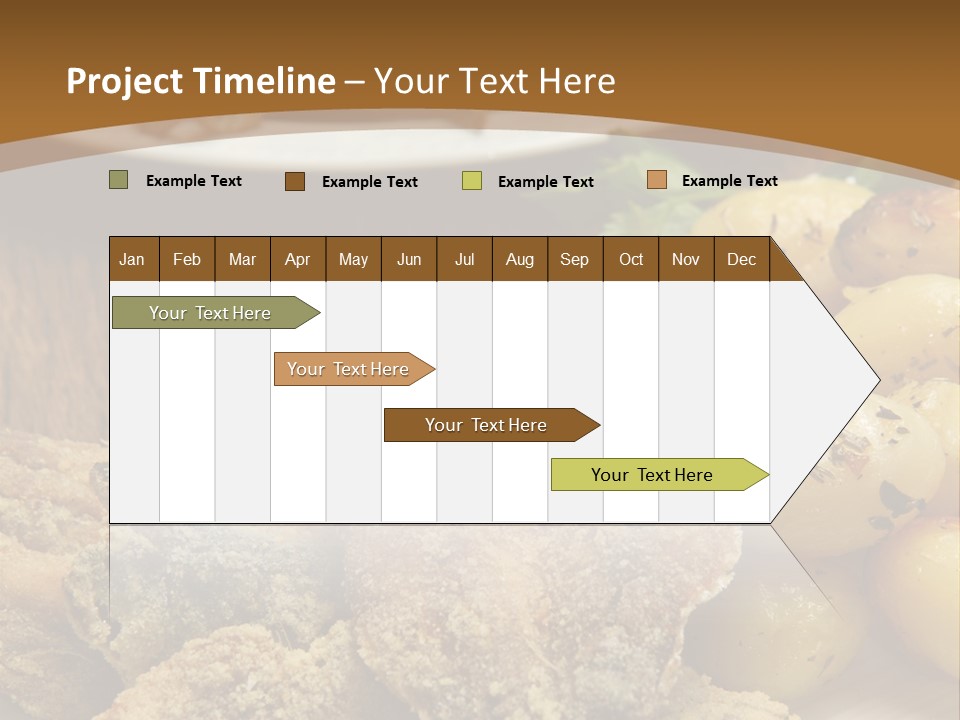 Project Timeline – Your Text Here

Example Text
Example Text
Example Text
Example Text

| Jan | Feb | Mar | Apr | May | Jun | Jul | Aug | Sep | Oct | Nov | Dec |
|---|---|---|---|---|---|---|---|---|---|---|---|

Your Text Here
Your Text Here
Your Text Here
Your Text Here